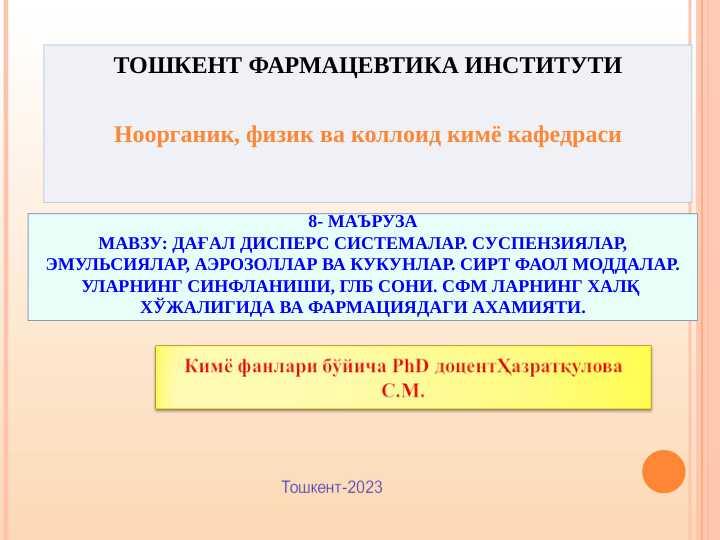 ТОШКЕНТ ФАРМАЦЕВТИКА ИНСТИТУТИ

Ноорганик, физик ва коллоид кимё кафедраси

8- МАЪРУЗА
МАВЗУ: ДАҒАЛ ДИСПЕРС СИСТЕМАЛАР. СУСПЕНЗИЯЛАР, ЭМУЛЬСИЯЛАР, АЭРОЗОЛЛАР ВА КУКУНЛАР. СИРТ ФАОЛ МОДДАЛАР. УЛАРНИНГ СИНФЛАНИШИ, ГЛБ СОНИ. СФМ ЛАРНИНГ ХАЛҚ ХЎЖАЛИГИДА ВА ФАРМАЦИЯДАГИ АХАМИЯТИ.

Кимё фанлари бўйича PhD доцентҲазратқулова С.М.

Тошкент-2023